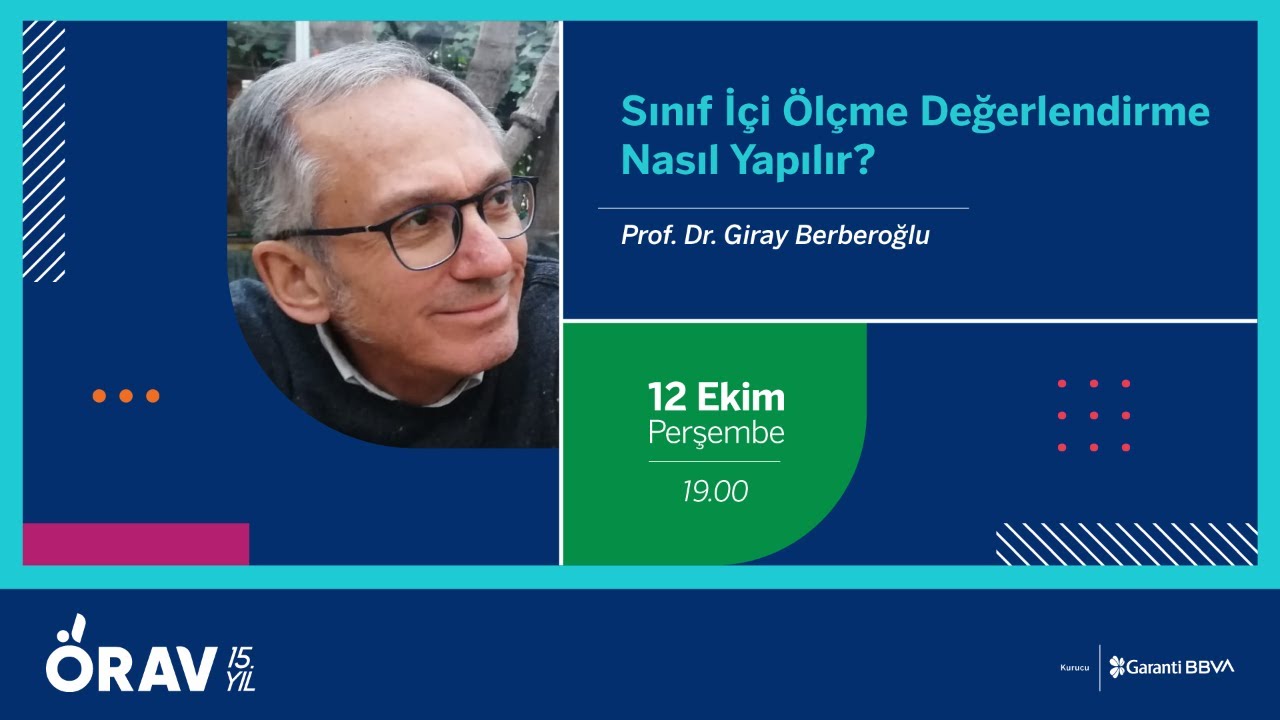 Sınıf İçi Ölçme Değerlendirme Nasıl Yapılır?

Prof. Dr. Giray Berberoğlu

12 Ekim
Perşembe

19.00

ÖRAV 15. YIL

Kurucu Garanti BBVA